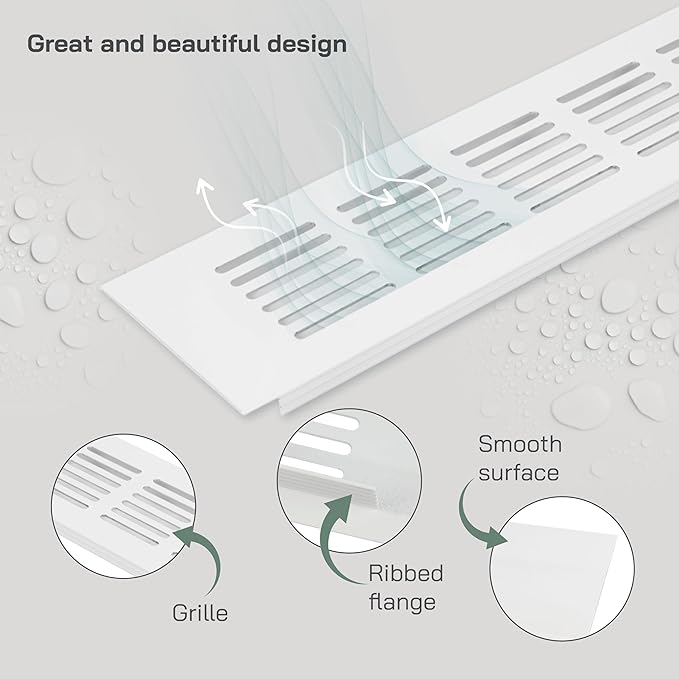 Great and beautiful design

Smooth surface

Ribbed flange

Grille